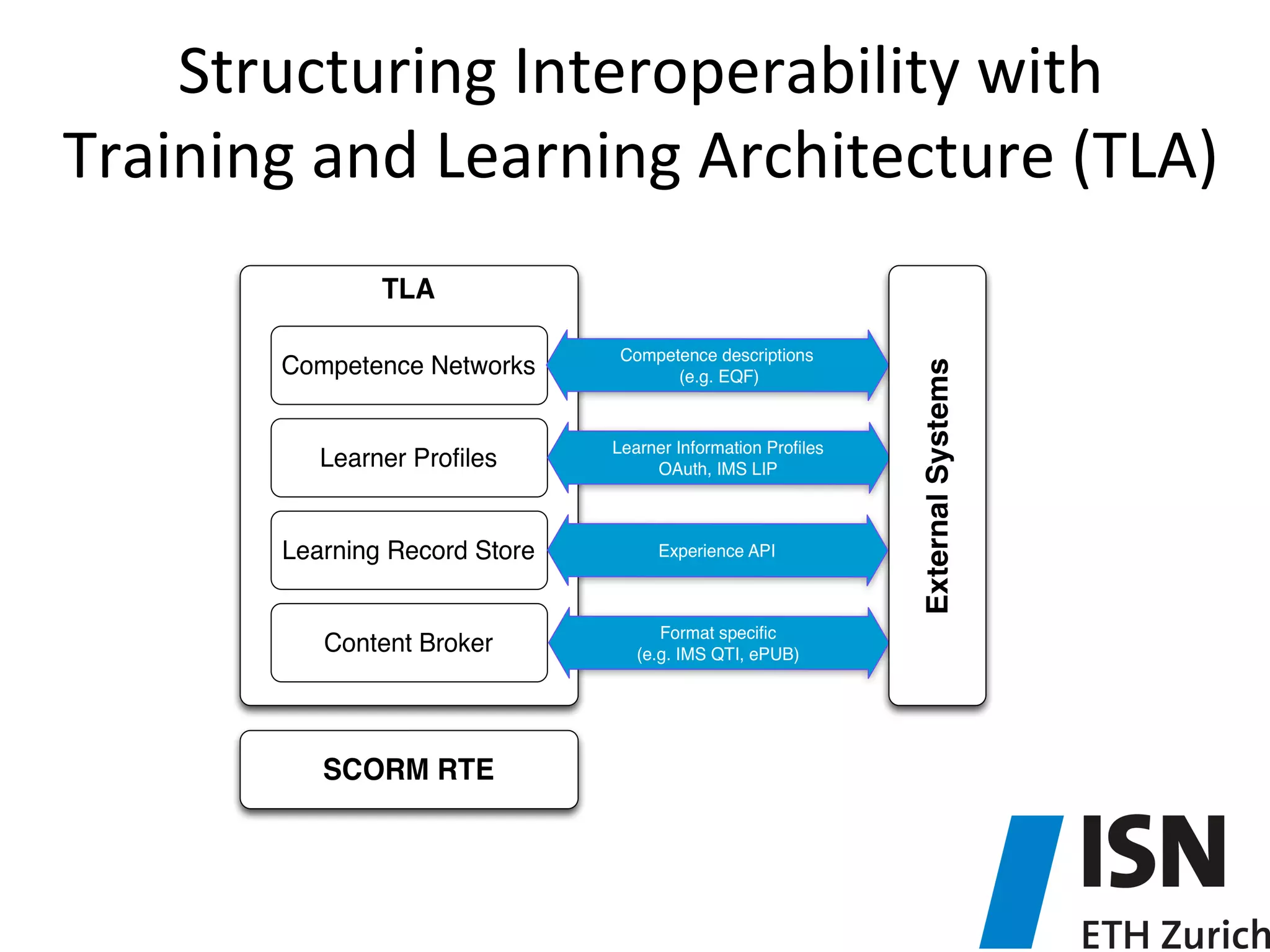 Structuring Interoperability with Training and Learning Architecture (TLA)

TLA

Competence Networks

Learner Profiles

Learning Record Store

Content Broker

Competence descriptions
(e.g. EQF)

Learner Information Profiles
OAuth, IMS LIP

Experience API

Format specific
(e.g. IMS QTI, ePUB)

External Systems

SCORM RTE

ISN
ETH Zurich